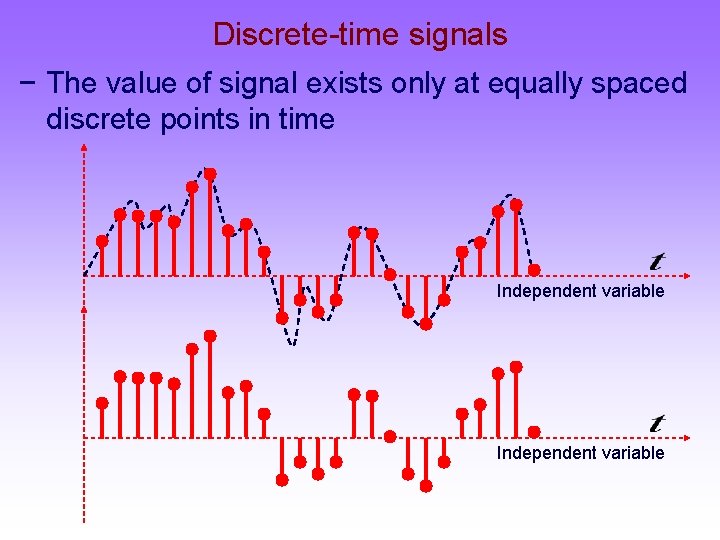 Discrete-time signals

− The value of signal exists only at equally spaced discrete points in time

$t$

Independent variable

$t$

Independent variable